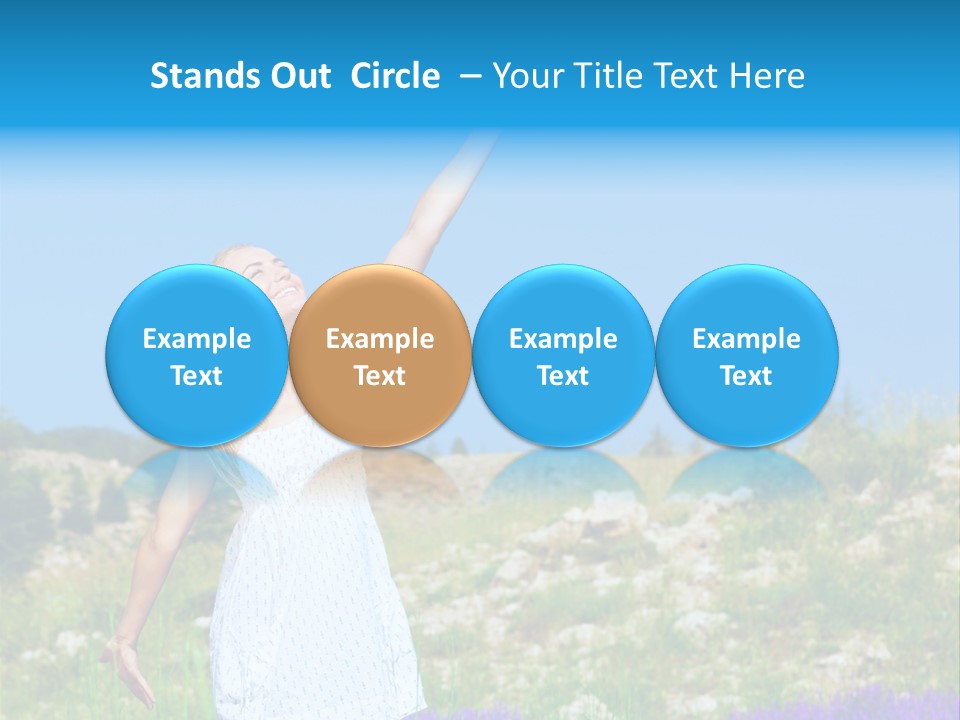 Stands Out Circle – Your Title Text Here

Example Text

Example Text

Example Text

Example Text